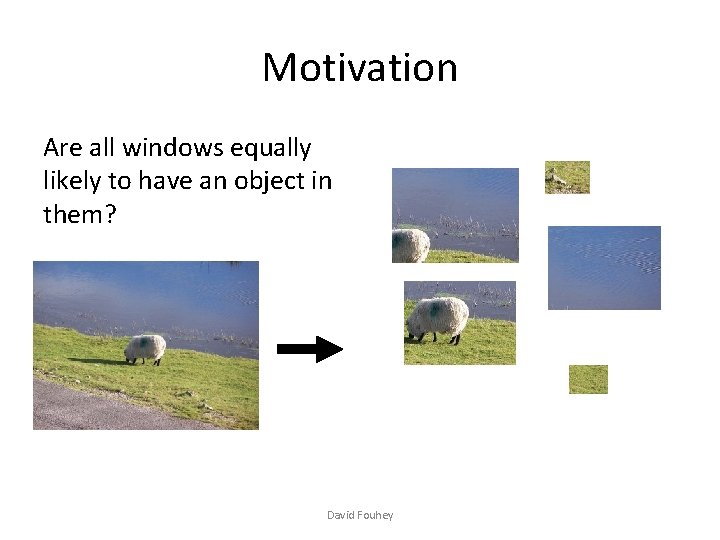 Motivation

Are all windows equally likely to have an object in them?

David Fouhey